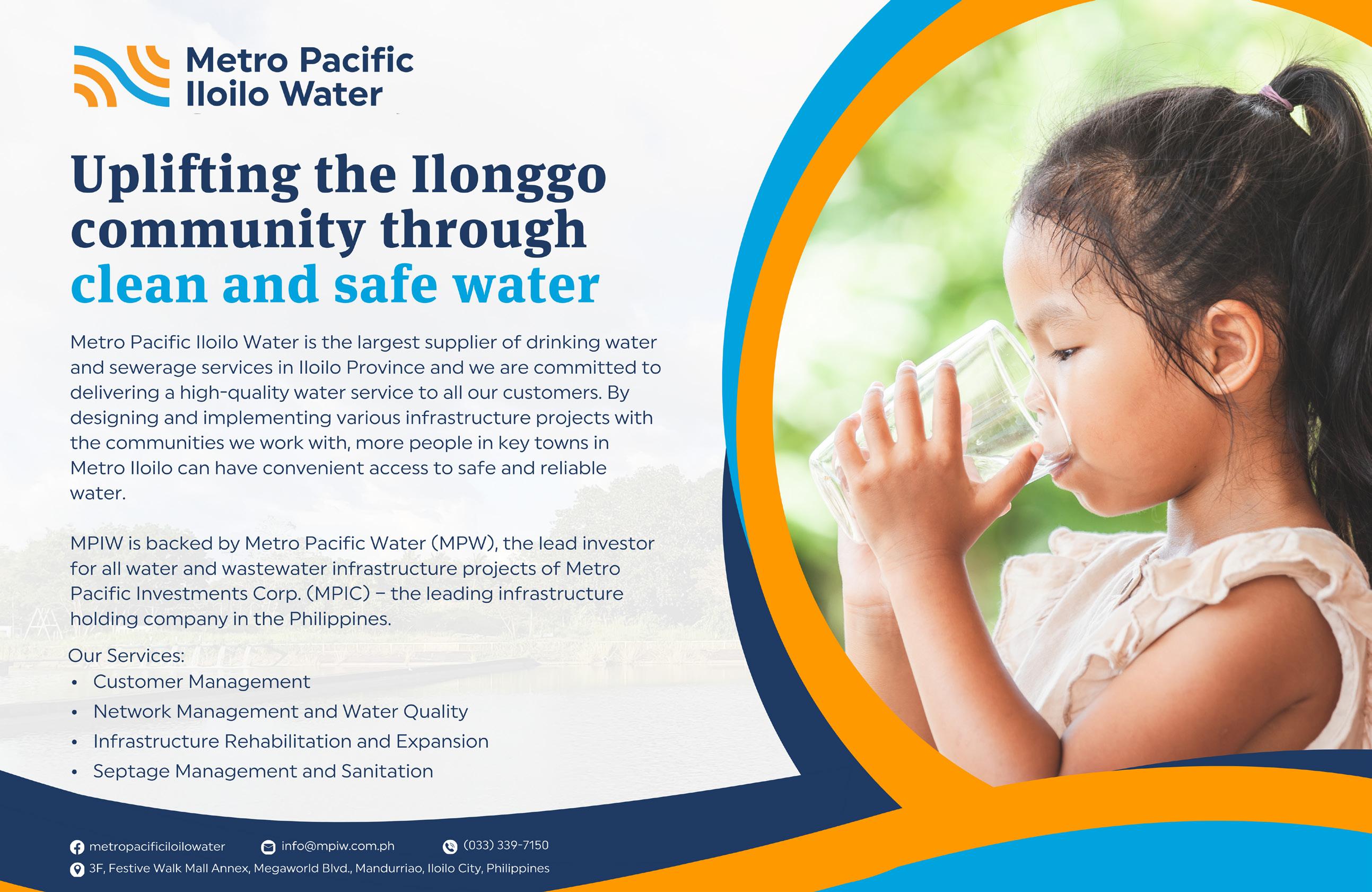 Metro Pacific Iloilo Water

Uplifting the Ilonggo community through clean and safe water

Metro Pacific Iloilo Water is the largest supplier of drinking water and sewerage services in Iloilo Province and we are committed to delivering a high-quality water service to all our customers. By designing and implementing various infrastructure projects with the communities we work with, more people in key towns in Metro Iloilo can have convenient access to safe and reliable water.

MPIW is backed by Metro Pacific Water (MPW), the lead investor for all water and wastewater infrastructure projects of Metro Pacific Investments Corp. (MPIC) – the leading infrastructure holding company in the Philippines.

Our Services:
• Customer Management
• Network Management and Water Quality
• Infrastructure Rehabilitation and Expansion
• Septage Management and Sanitation

metropacificiloilowater
info@mpiw.com.ph
(033) 339-7150
3F, Festive Walk Mall Annex, Megaworld Blvd., Mandurriao, Iloilo City, Philippines